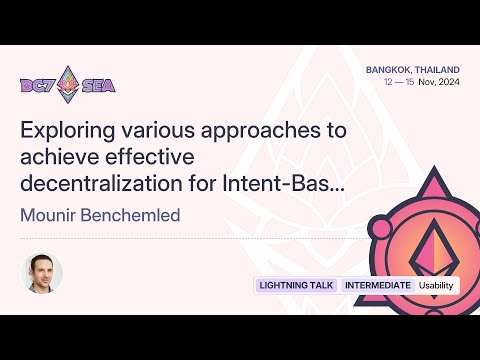 DC7 SEA

BANGKOK, THAILAND
12 — 15 Nov, 2024

Exploring various approaches to achieve effective decentralization for Intent-Bas...

Mounir Benchemled

LIGHTNING TALK INTERMEDIATE Usability